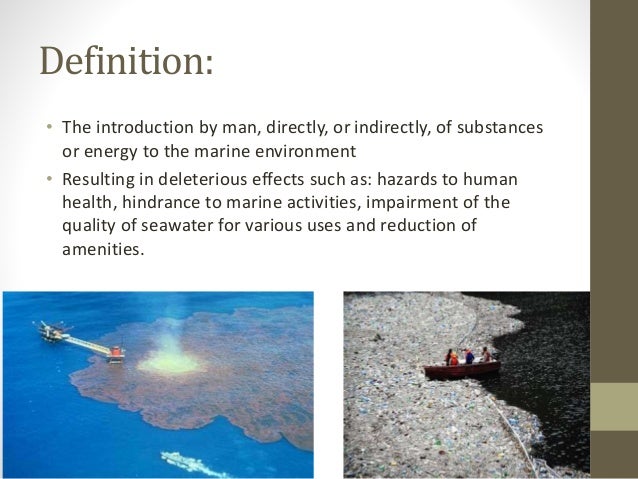 Definition:

• The introduction by man, directly, or indirectly, of substances or energy to the marine environment
• Resulting in deleterious effects such as: hazards to human health, hindrance to marine activities, impairment of the quality of seawater for various uses and reduction of amenities.